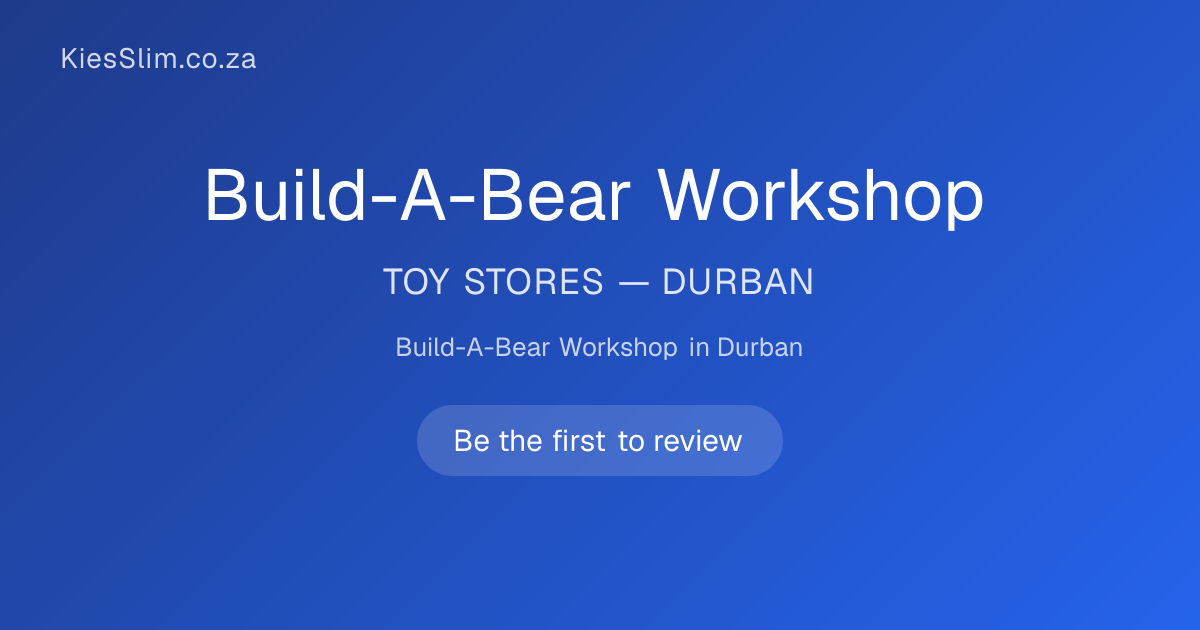 KiesSlim.co.za

Build-A-Bear Workshop

TOY STORES — DURBAN

Build-A-Bear Workshop in Durban

Be the first to review